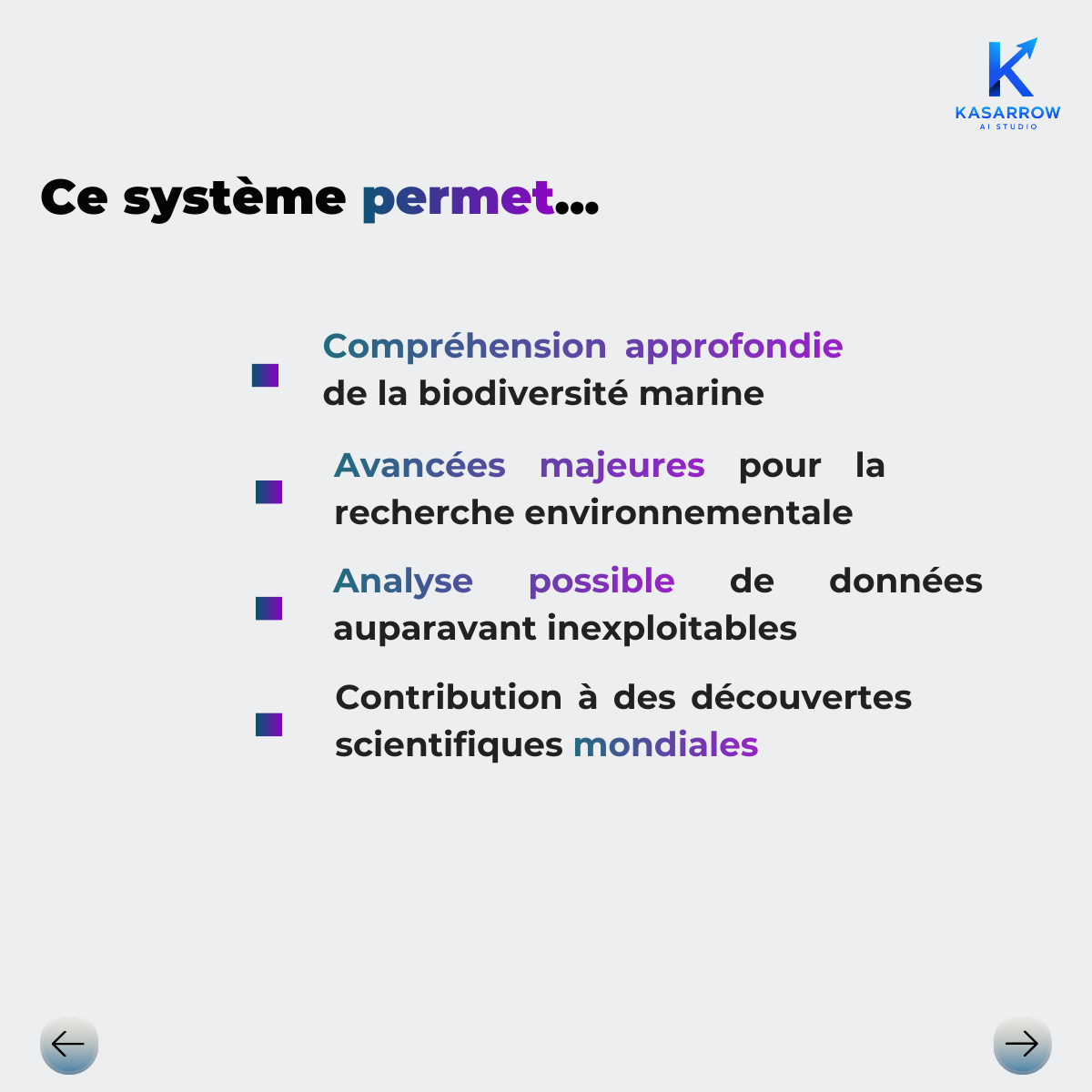 KASARROW
AI STUDIO

Ce système permet...

Compréhension approfondie de la biodiversité marine

Avancées majeures pour la recherche environnementale

Analyse possible de données auparavant inexploitables

Contribution à des découvertes scientifiques mondiales